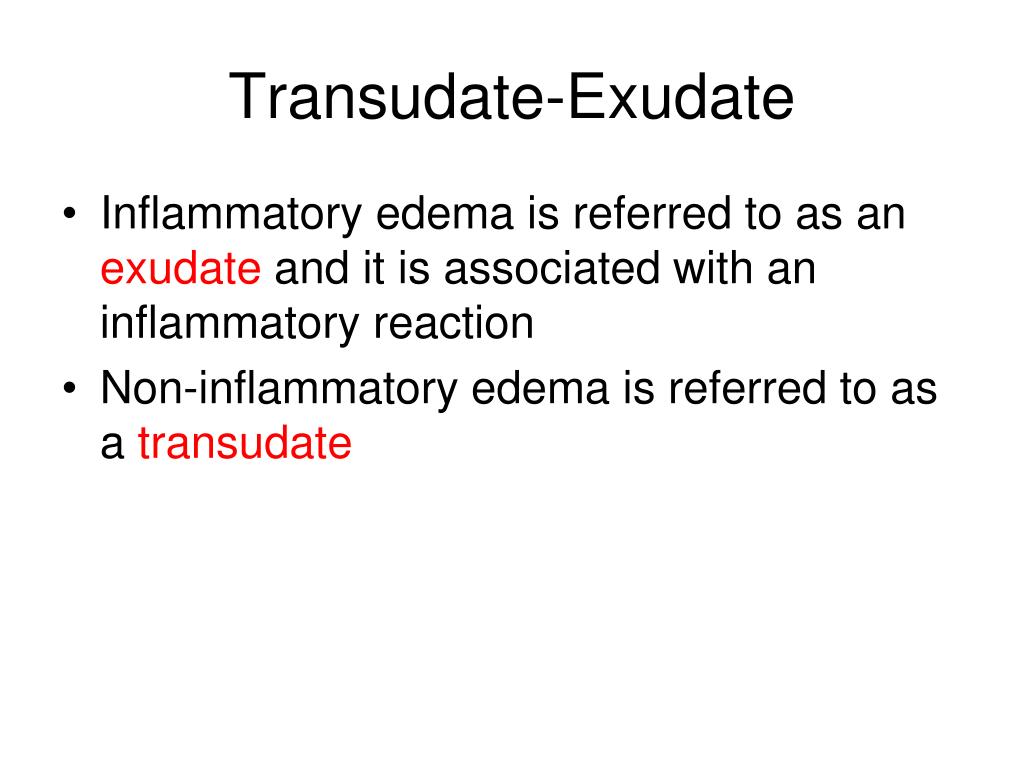 Transudate-Exudate

• Inflammatory edema is referred to as an exudate and it is associated with an inflammatory reaction
• Non-inflammatory edema is referred to as a transudate